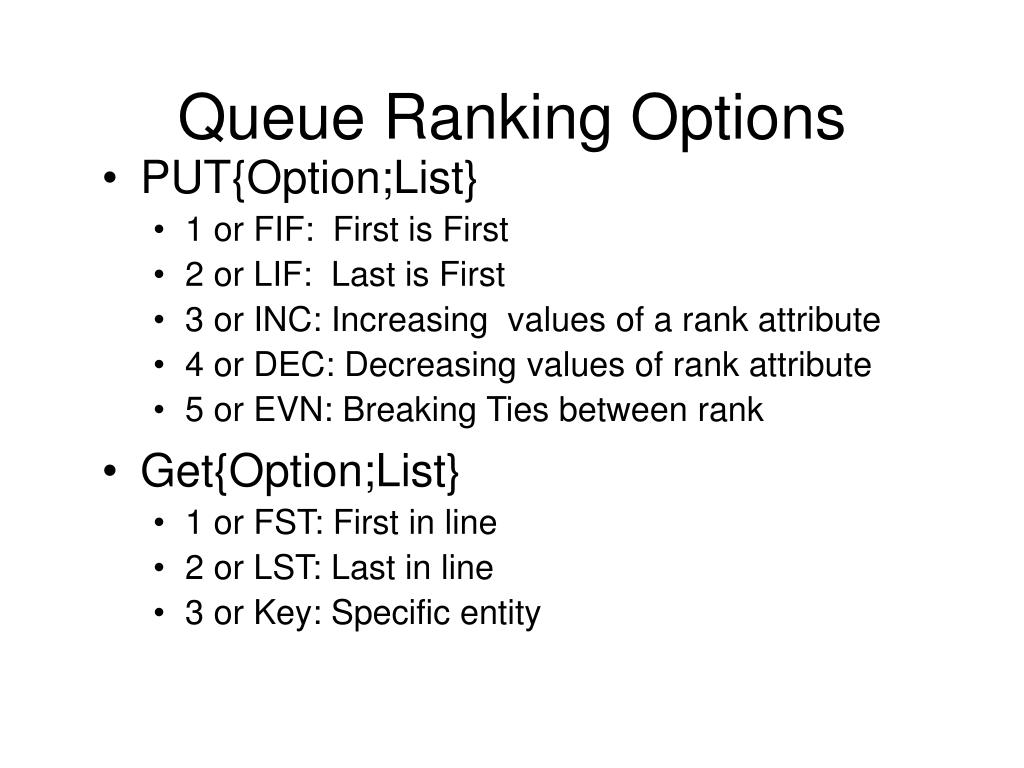 Queue Ranking Options

• PUT{Option;List}
  • 1 or FIF: First is First
  • 2 or LIF: Last is First
  • 3 or INC: Increasing values of a rank attribute
  • 4 or DEC: Decreasing values of rank attribute
  • 5 or EVN: Breaking Ties between rank
• Get{Option;List}
  • 1 or FST: First in line
  • 2 or LST: Last in line
  • 3 or Key: Specific entity